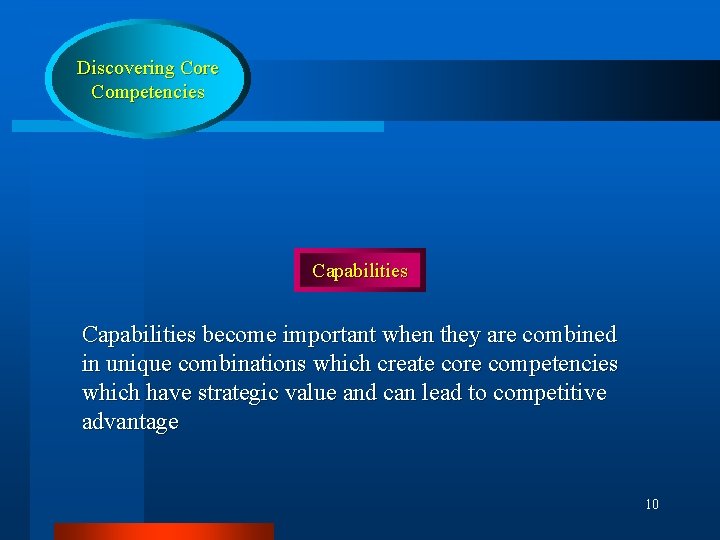 Discovering Core Competencies

Capabilities

Capabilities become important when they are combined in unique combinations which create core competencies which have strategic value and can lead to competitive advantage

10